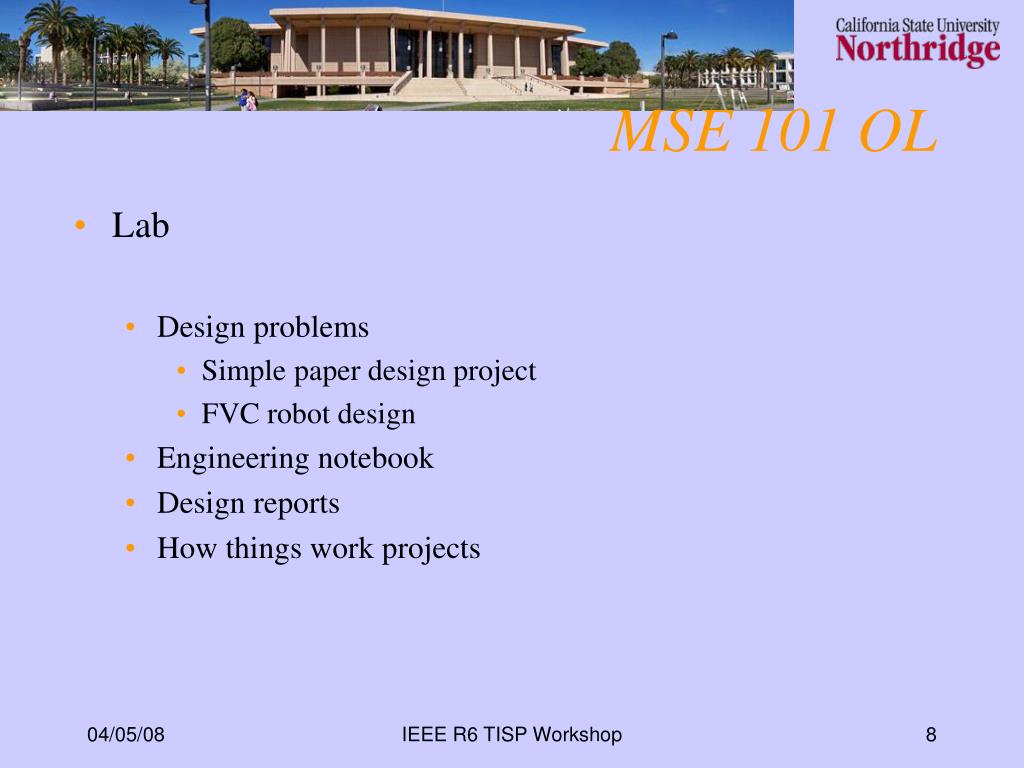 California State University
Northridge

MSE 101 OL

• Lab

• Design problems
• Simple paper design project
• FVC robot design
• Engineering notebook
• Design reports
• How things work projects

04/05/08

IEEE R6 TISP Workshop

8